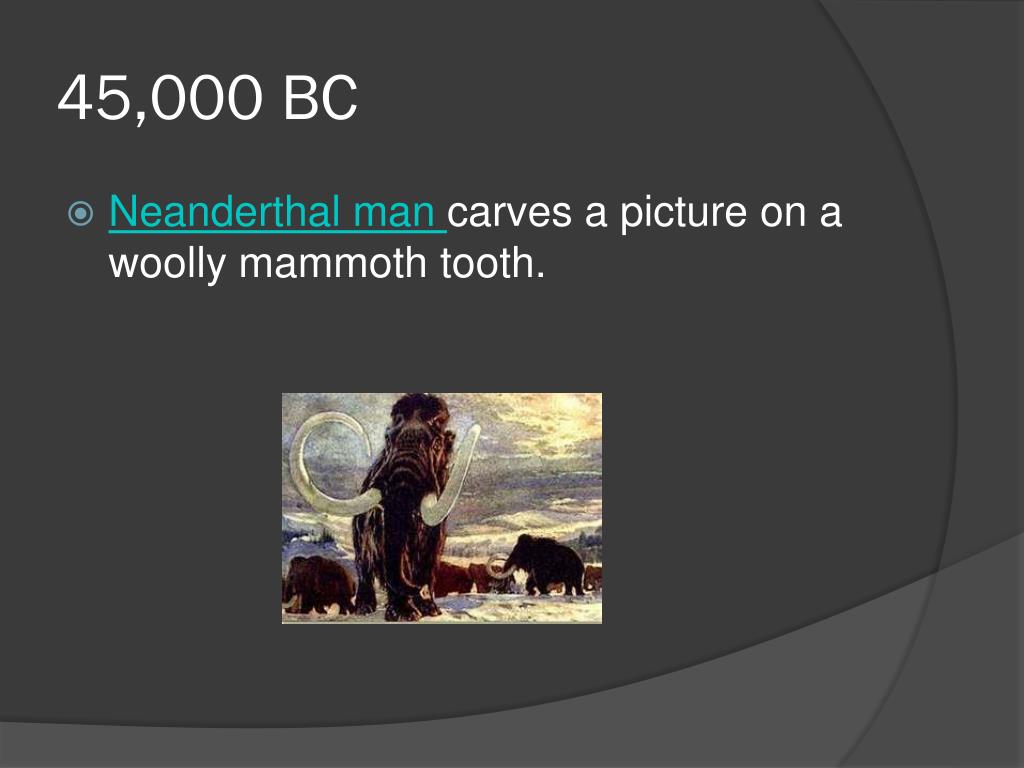 45,000 BC

Neanderthal man carves a picture on a woolly mammoth tooth.